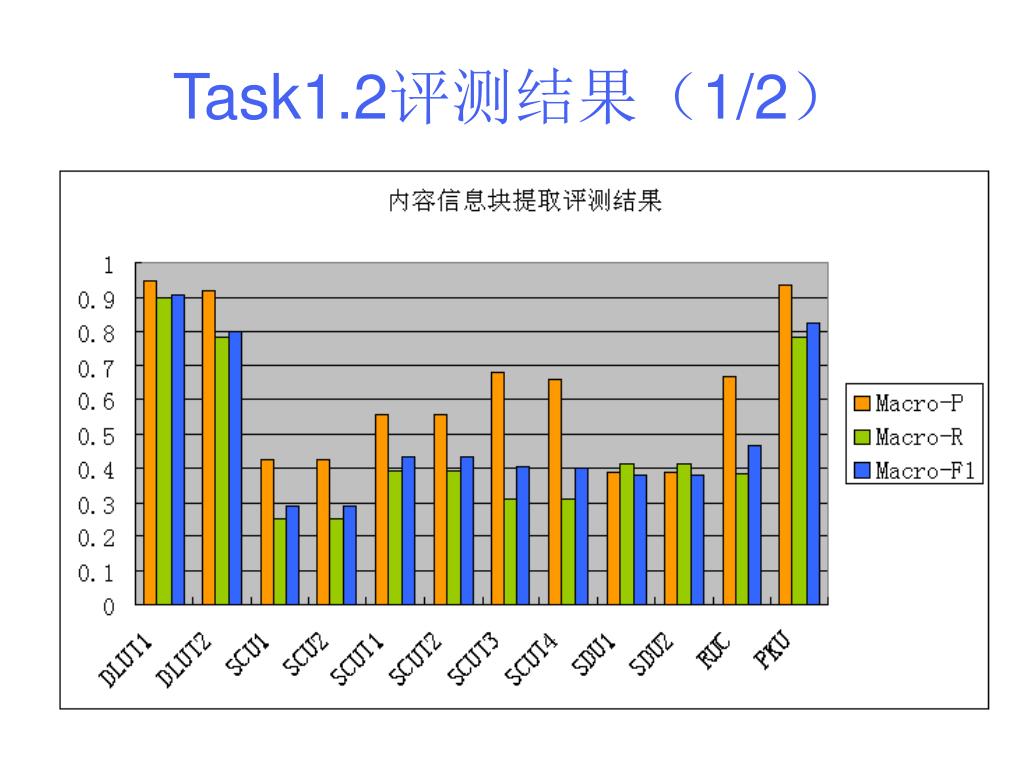 Task1.2评测结果（1/2）

内容信息块提取评测结果

1
0.9
0.8
0.7
0.6
0.5
0.4
0.3
0.2
0.1
0

DLUT1 DLUT2 SCU1 SCU2 SCUT1 SCUT2 SCUT3 SCUT4 SDU1 SDU2 RUC PKU

Macro-P
Macro-R
Macro-F1